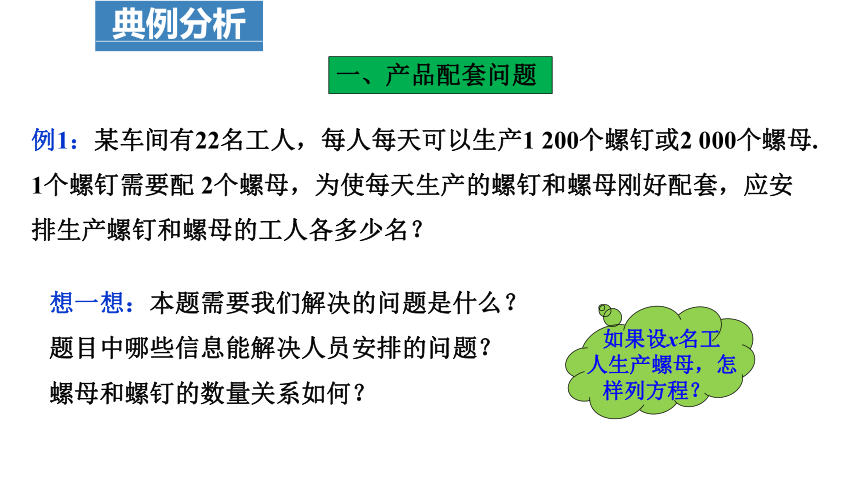 典例分析

一、产品配套问题

例1：某车间有22名工人，每人每天可以生产1 200个螺钉或2 000个螺母. 1个螺钉需要配 2个螺母，为使每天生产的螺钉和螺母刚好配套，应安排生产螺钉和螺母的工人各多少名？

想一想：本题需要我们解决的问题是什么？
题目中哪些信息能解决人员安排的问题？
螺母和螺钉的数量关系如何？

如果设$x$名工人生产螺母，怎样列方程？